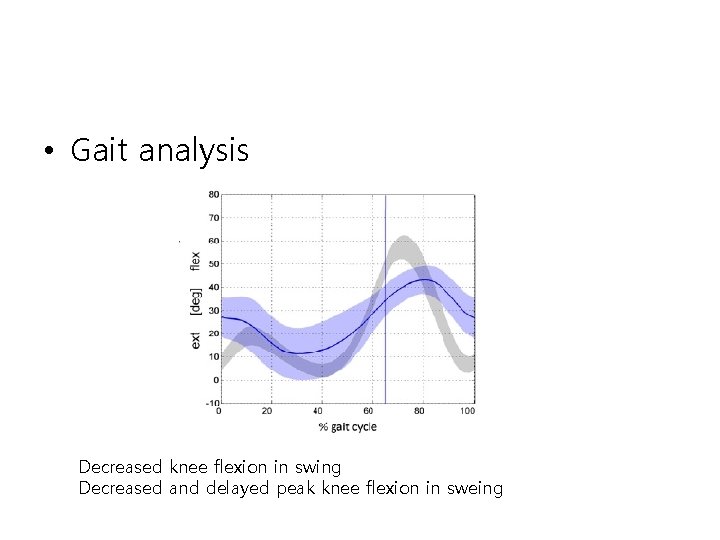 • Gait analysis

80
70
60
50
40
30
20
10
0
-10

ext [deg] flex

0 20 40 60 80 100

% gait cycle

Decreased knee flexion in swing
Decreased and delayed peak knee flexion in sweing